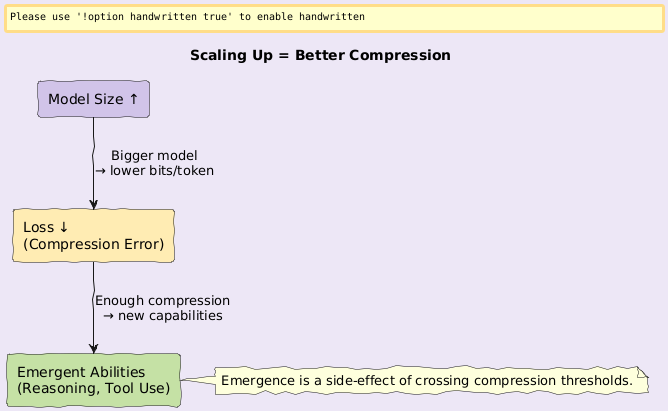 Please use '!option handwritten true' to enable handwritten

Scaling Up = Better Compression

Model Size ↑

Bigger model
→ lower bits/token

Loss ↓
(Compression Error)

Enough compression
→ new capabilities

Emergent Abilities
(Reasoning, Tool Use)

Emergence is a side-effect of crossing compression thresholds.